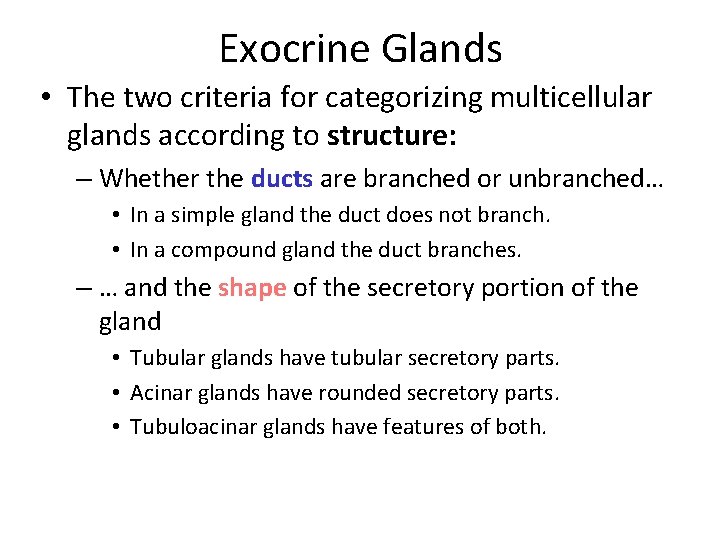 Exocrine Glands

• The two criteria for categorizing multicellular glands according to structure:
  – Whether the ducts are branched or unbranched…
    • In a simple gland the duct does not branch.
    • In a compound gland the duct branches.
  – … and the shape of the secretory portion of the gland
    • Tubular glands have tubular secretory parts.
    • Acinar glands have rounded secretory parts.
    • Tubuloacinar glands have features of both.